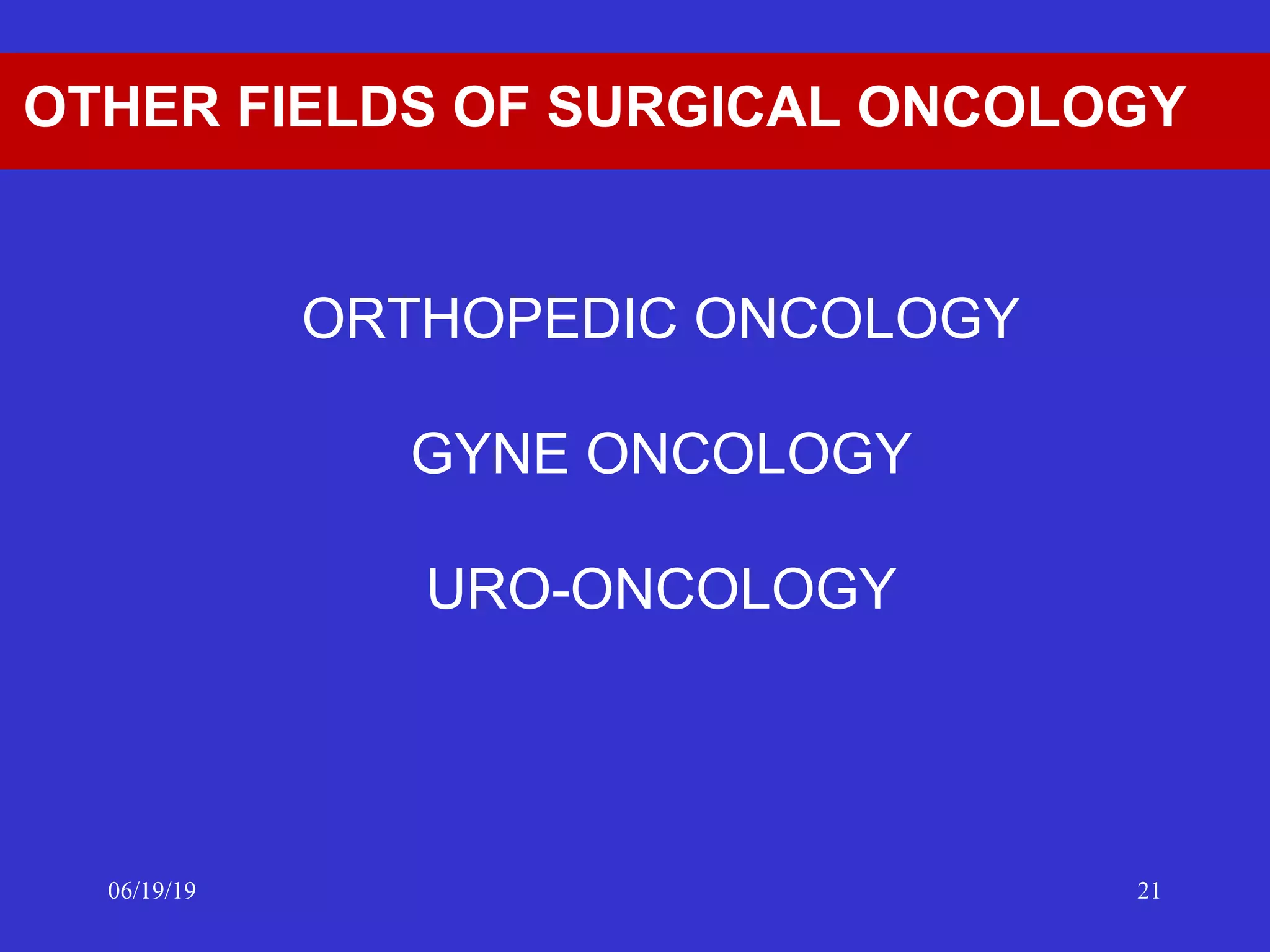 OTHER FIELDS OF SURGICAL ONCOLOGY

ORTHOPEDIC ONCOLOGY

GYNE ONCOLOGY

URO-ONCOLOGY

06/19/19

21